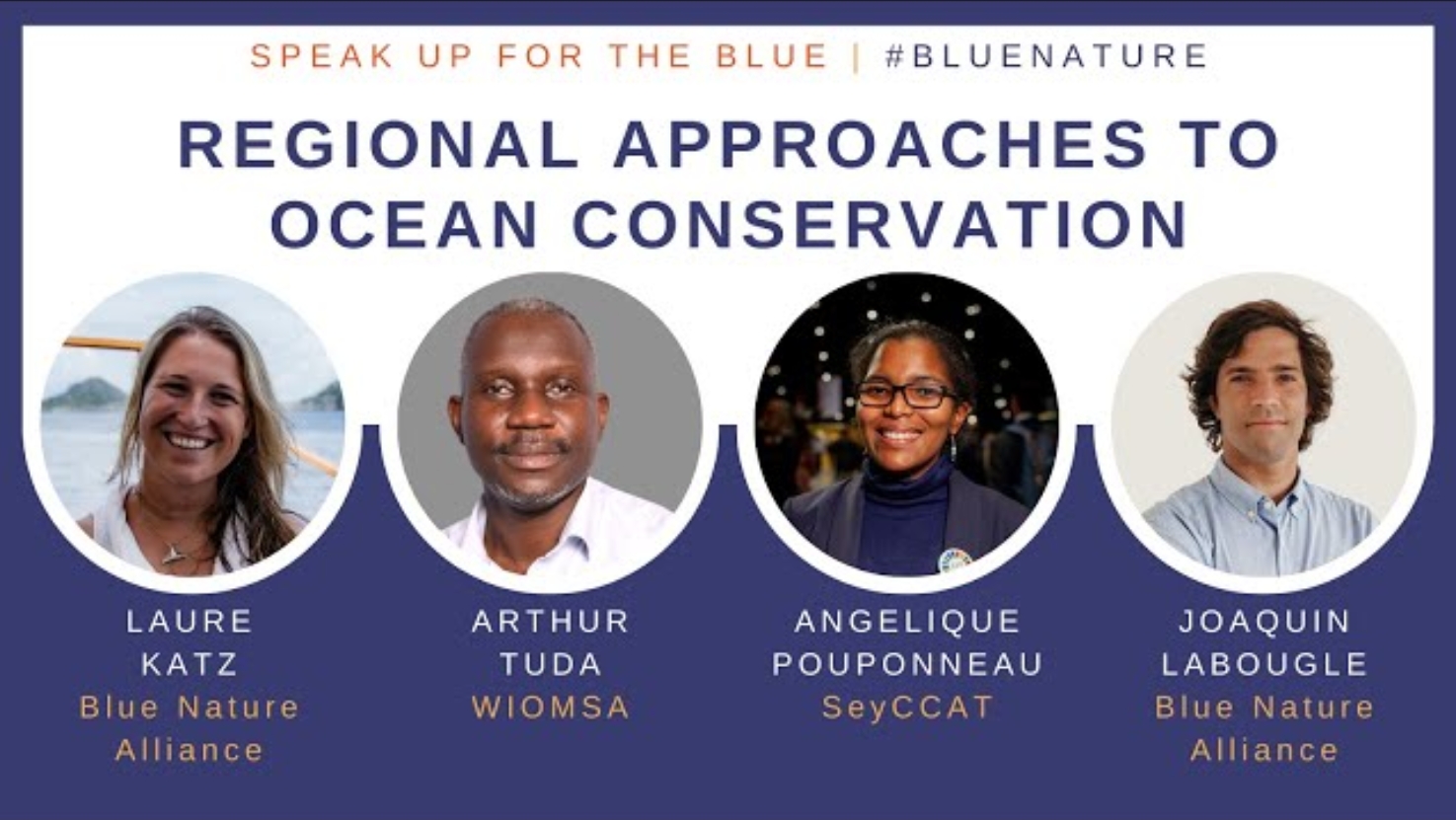 SPEAK UP FOR THE BLUE | #BLUENATURE

REGIONAL APPROACHES TO OCEAN CONSERVATION

LAURE KATZ
Blue Nature Alliance

ARTHUR TUDA
WIOMSA

ANGELIQUE POUPONNEAU
SeyCCAT

JOAQUIN LABOUGLE
Blue Nature Alliance